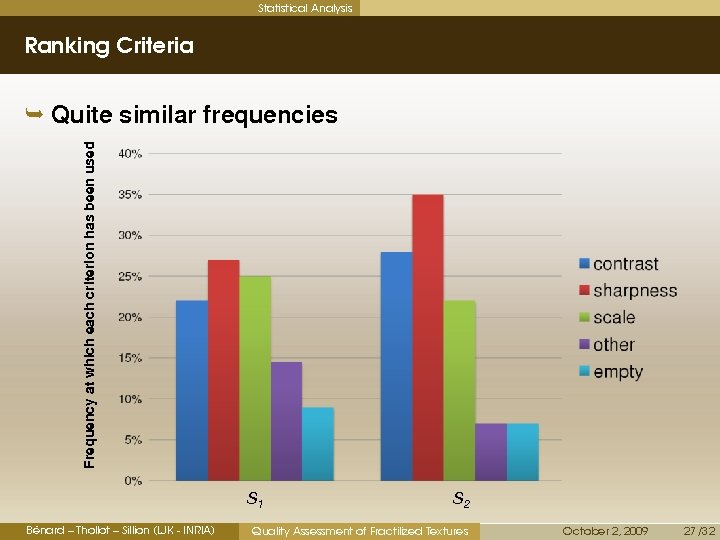 Statistical Analysis

Ranking Criteria

➥ Quite similar frequencies

Frequency at which each criterion has been used

40%
35%
30%
25%
20%
15%
10%
5%
0%

$S_1$ $S_2$

contrast
sharpness
scale
other
empty

Bénard – Thollot – Sillion (LJK - INRIA) Quality Assessment of Fractilized Textures October 2, 2009 27 / 32